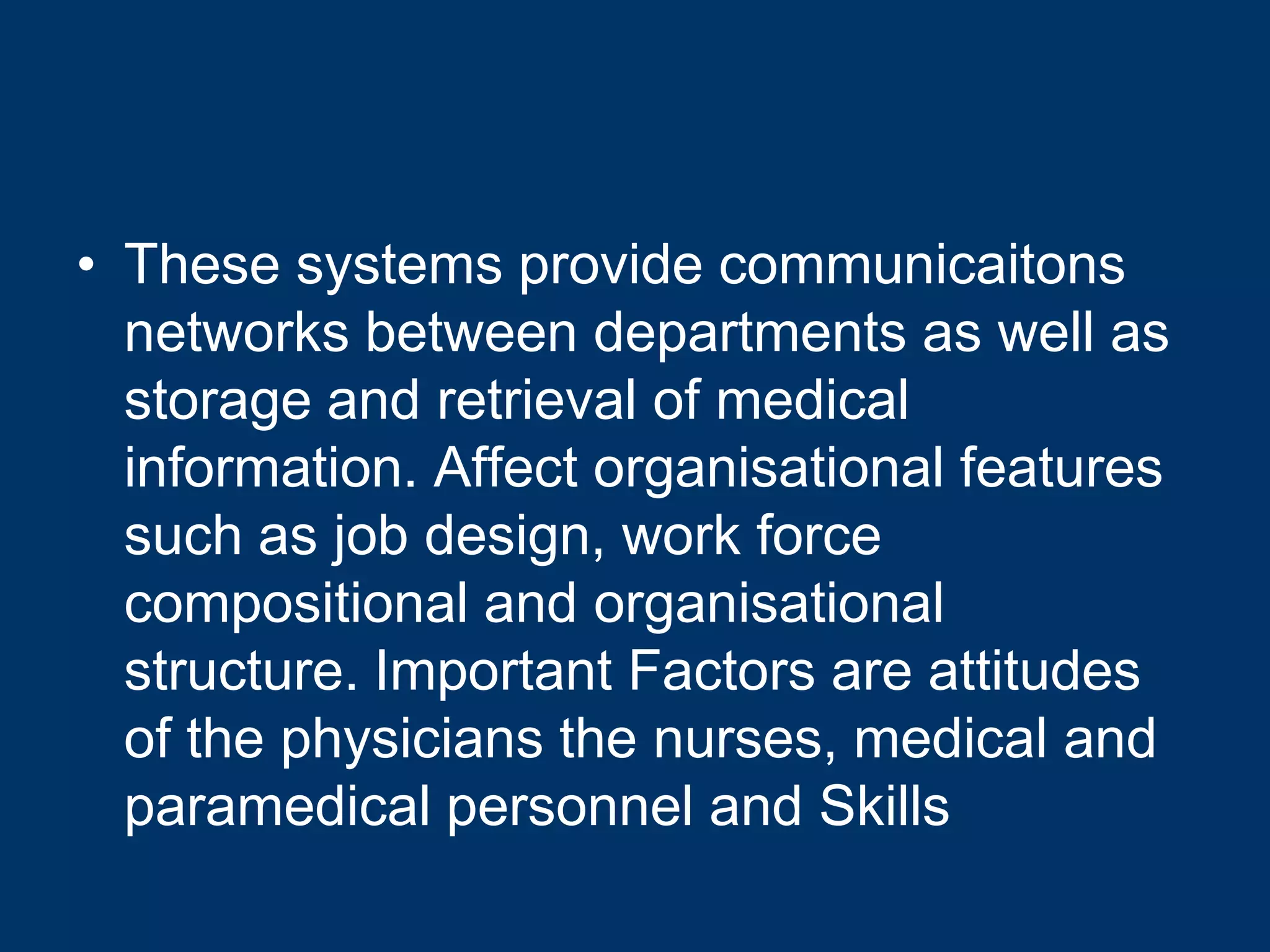 • These systems provide communicaitons networks between departments as well as storage and retrieval of medical information. Affect organisational features such as job design, work force compositional and organisational structure. Important Factors are attitudes of the physicians the nurses, medical and paramedical personnel and Skills